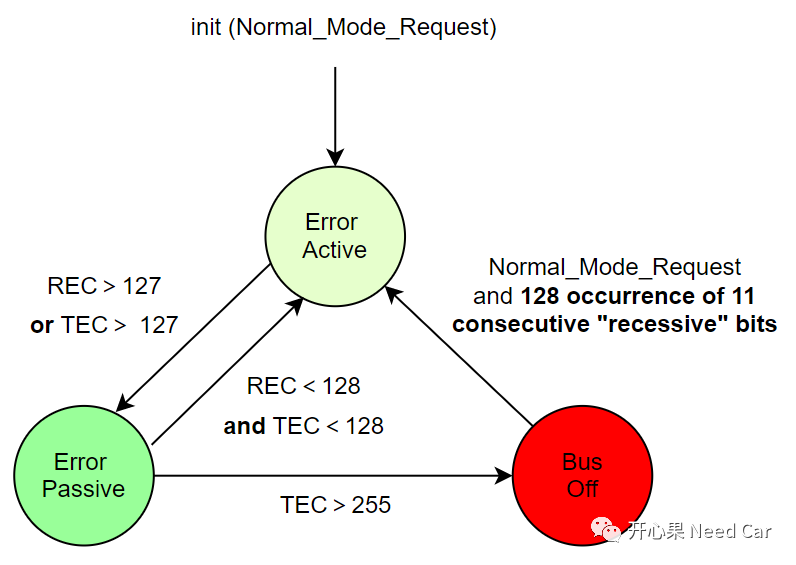 init (Normal_Mode_Request)

Error Active

REC > 127
or TEC > 127

Normal_Mode_Request
and 128 occurrence of 11 consecutive "recessive" bits

REC < 128
and TEC < 128

Error Passive

TEC > 255

Bus Off

开心果 Need Car